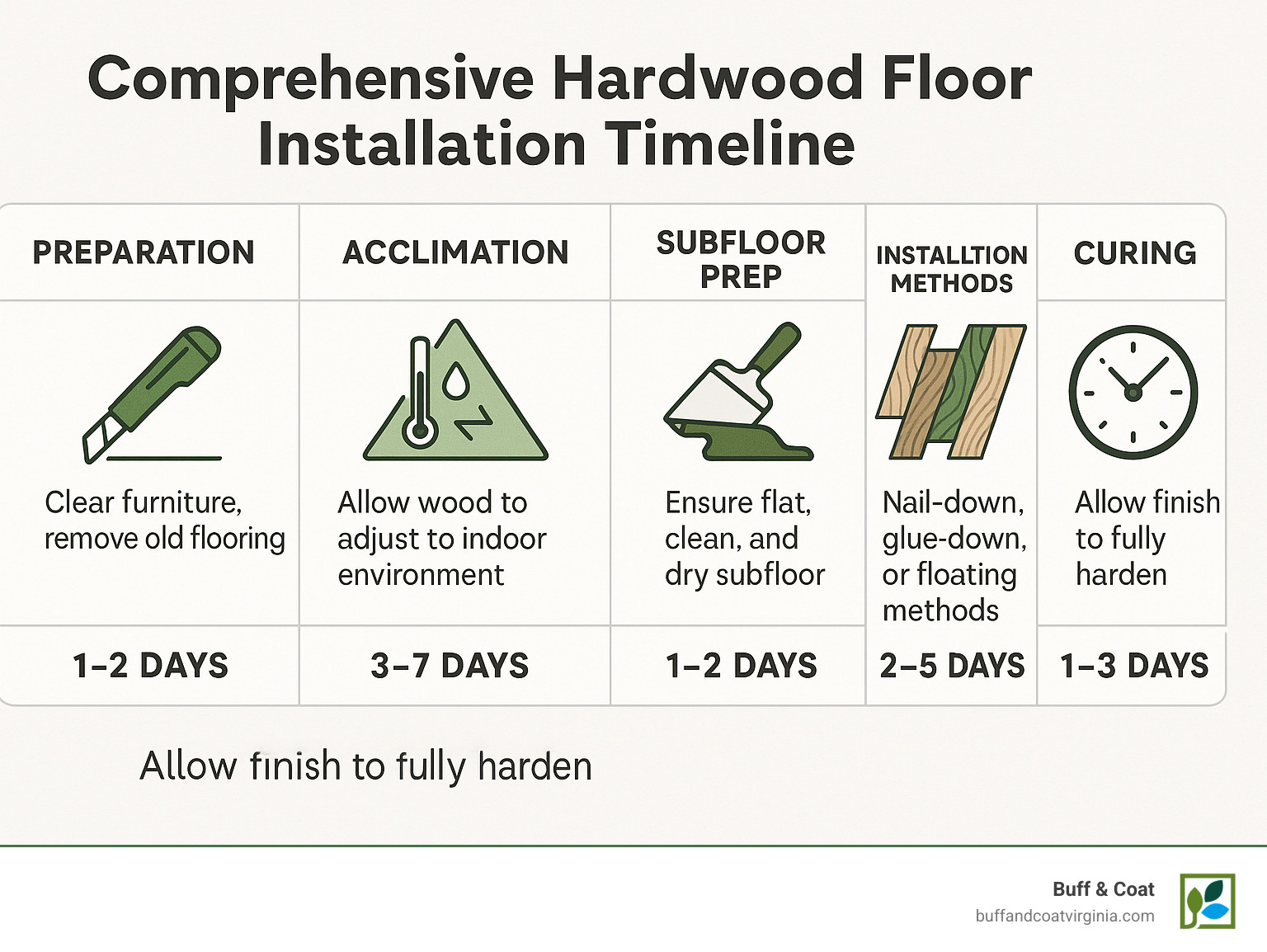 Comprehensive Hardwood Floor Installation Timeline

| PREPARATION | ACCLIMATION | SUBFLOOR PREP | INSTALLTION METHODS | CURING |
|---|---|---|---|---|
| Clear furniture, remove old flooring | Allow wood to adjust to indoor environment | Ensure flat, clean, and dry subfloor | Nail-down, glue-down, or floating methods | Allow finish to fully harden |
| 1–2 DAYS | 3–7 DAYS | 1–2 DAYS | 2–5 DAYS | 1–3 DAYS |

Allow finish to fully harden

Buff & Coat
buffandcoatvirginia.com